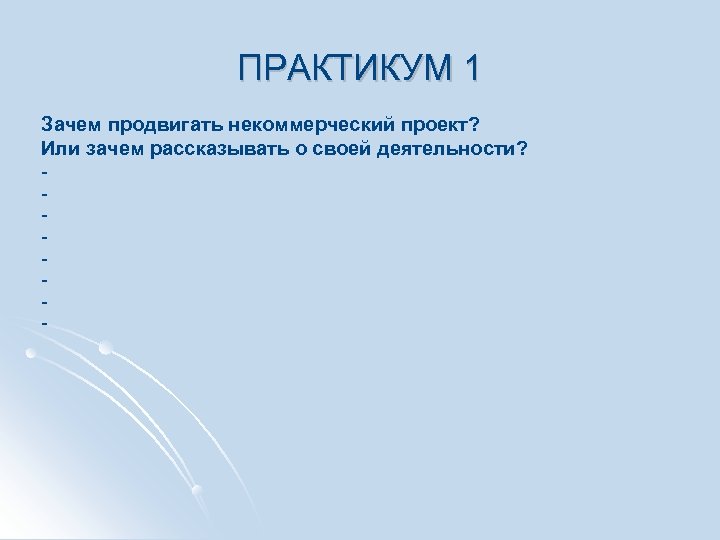 ПРАКТИКУМ 1

Зачем продвигать некоммерческий проект?
Или зачем рассказывать о своей деятельности?
-
-
-
-
-
-
-
-